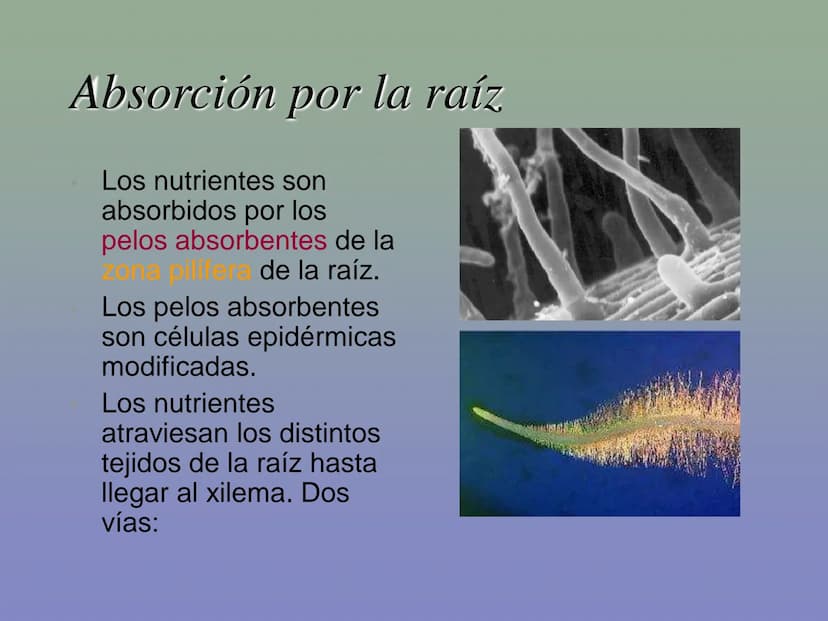 Absorción por la raíz

Los nutrientes son absorbidos por los pelos absorbentes de la zona pilífera de la raíz.

Los pelos absorbentes son células epidérmicas modificadas.

Los nutrientes atraviesan los distintos tejidos de la raíz hasta llegar al xilema. Dos vías: